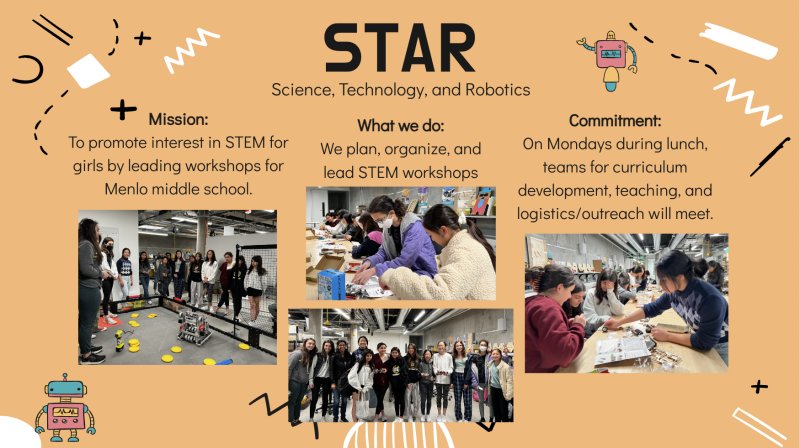 STAR

Science, Technology, and Robotics

Mission:
To promote interest in STEM for girls by leading workshops for Menlo middle school.

What we do:
We plan, organize, and lead STEM workshops

Commitment:
On Mondays during lunch, teams for curriculum development, teaching, and logistics/outreach will meet.